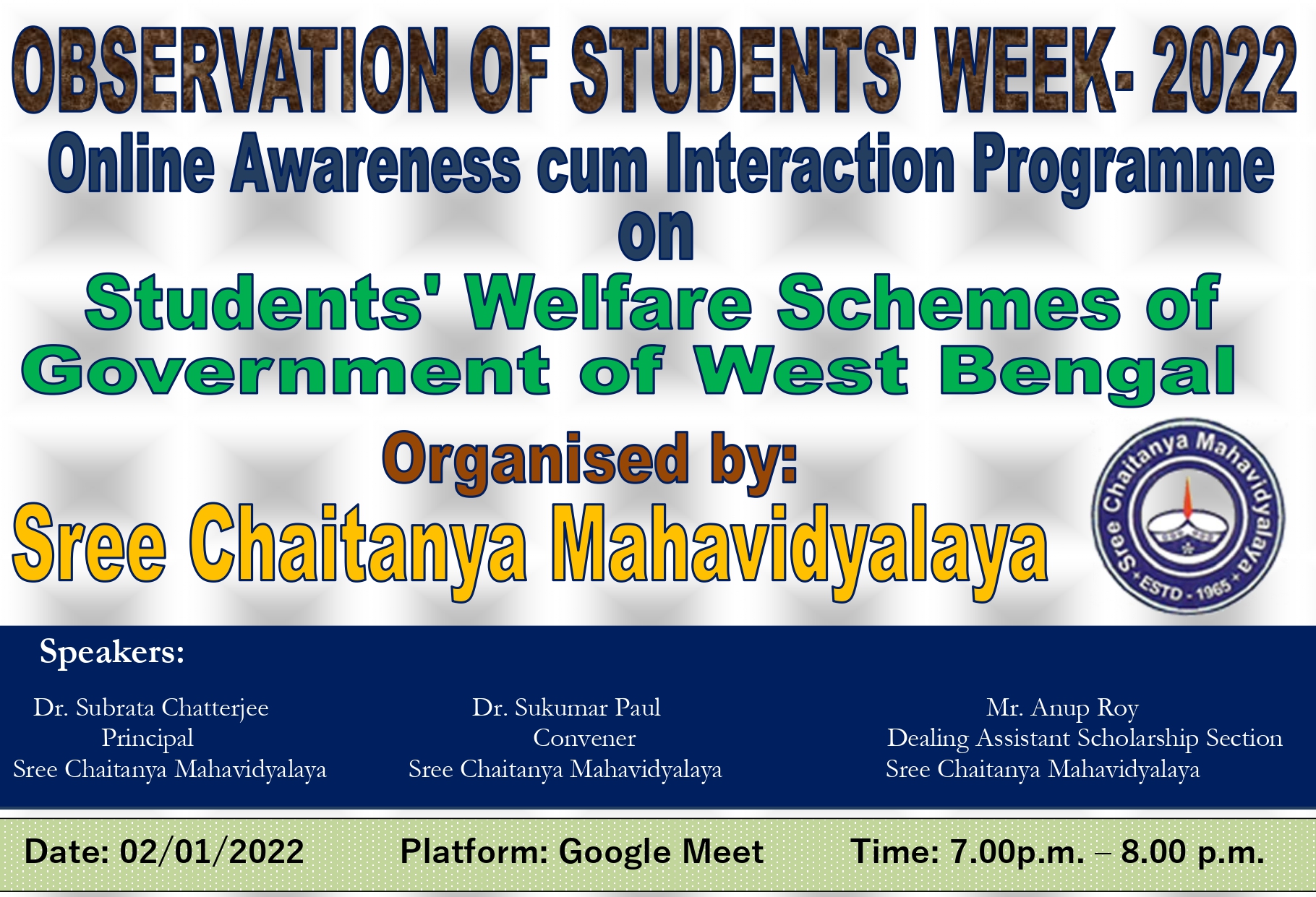 OBSERVATION OF STUDENTS' WEEK- 2022

Online Awareness cum Interaction Programme

on

Students' Welfare Schemes of Government of West Bengal

Organised by:

Sree Chaitanya Mahavidyalaya

Sree Chaitanya Mahavidyalaya
ESTD - 1965

Speakers:

Dr. Subrata Chatterjee
Principal
Sree Chaitanya Mahavidyalaya

Dr. Sukumar Paul
Convener
Sree Chaitanya Mahavidyalaya

Mr. Anup Roy
Dealing Assistant Scholarship Section
Sree Chaitanya Mahavidyalaya

Date: 02/01/2022 Platform: Google Meet Time: 7.00p.m. – 8.00 p.m.